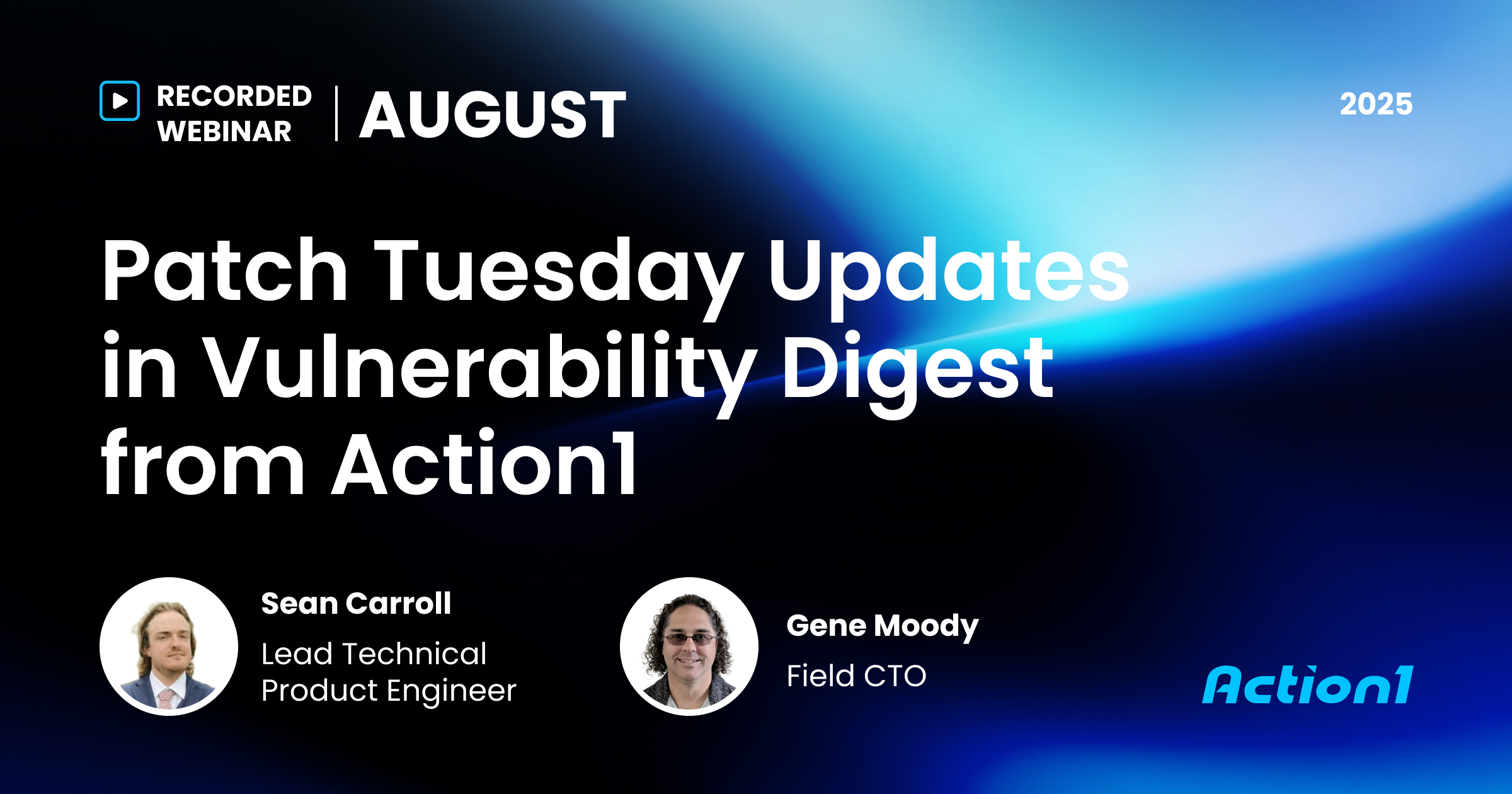 RECORDED WEBINAR | AUGUST

2025

Patch Tuesday Updates in Vulnerability Digest from Action1

Sean Carroll
Lead Technical Product Engineer

Gene Moody
Field CTO

Action1